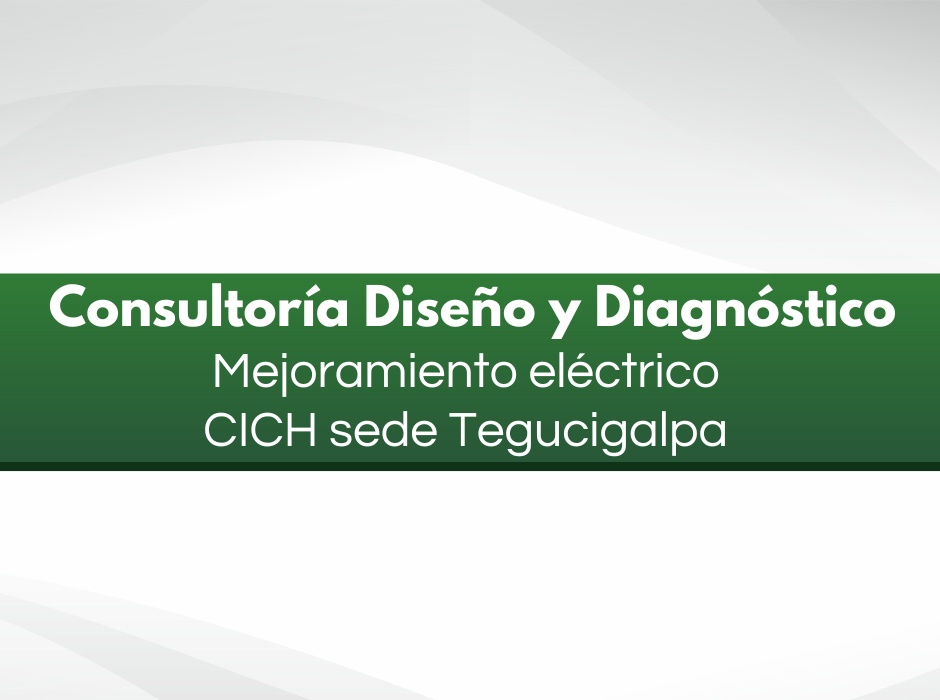 Consultoría Diseño y Diagnóstico
Mejoramiento eléctrico
CICH sede Tegucigalpa